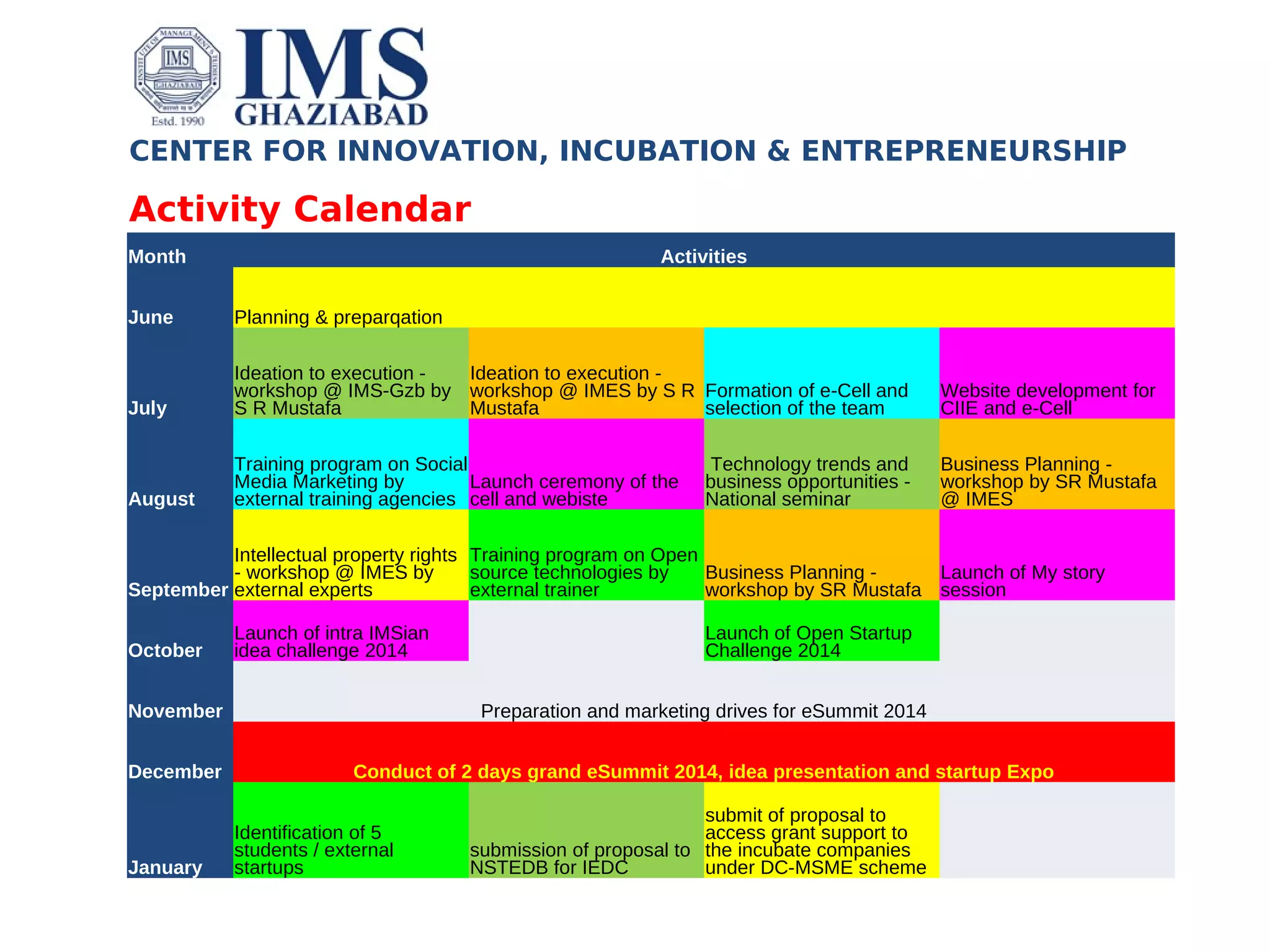 INSTITUTE OF MANAGEMENT STUDIES IMS GHAZIABAD Estd. 1990

IMS GHAZIABAD

CENTER FOR INNOVATION, INCUBATION & ENTREPRENEURSHIP

Activity Calendar

| Month | Activities | | | |
|---|---|---|---|---|
| June | Planning & preparqation | | | |
| July | Ideation to execution - workshop @ IMS-Gzb by S R Mustafa | Ideation to execution - workshop @ IMES by S R Mustafa | Formation of e-Cell and selection of the team | Website development for CIIE and e-Cell |
| August | Training program on Social Media Marketing by external training agencies | Launch ceremony of the cell and webiste | Technology trends and business opportunities - National seminar | Business Planning - workshop by SR Mustafa @ IMES |
| September | Intellectual property rights - workshop @ IMES by external experts | Training program on Open source technologies by external trainer | Business Planning - workshop by SR Mustafa | Launch of My story session |
| October | Launch of intra IMSian idea challenge 2014 | | Launch of Open Startup Challenge 2014 | |
| November | Preparation and marketing drives for eSummit 2014 | | | |
| December | Conduct of 2 days grand eSummit 2014, idea presentation and startup Expo | | | |
| January | Identification of 5 students / external startups | submission of proposal to NSTEDB for IEDC | submit of proposal to access grant support to the incubate companies under DC-MSME scheme | |